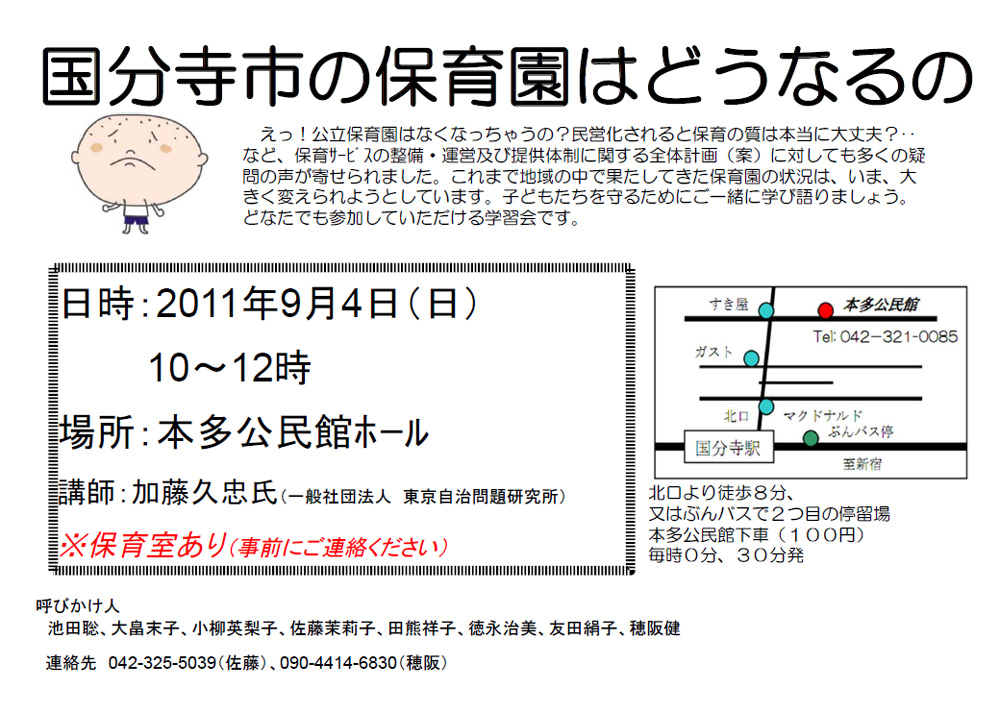 国分寺市の保育園はどうなるの

えっ！公立保育園はなくなっちゃうの？民営化されると保育の質は本当に大丈夫？‥など、保育ｻｰﾋﾞｽの整備・運営及び提供体制に関する全体計画（案）に対しても多くの疑問の声が寄せられました。これまで地域の中で果たしてきた保育園の状況は、いま、大きく変えられようとしています。子どもたちを守るためにご一緒に学び語りましょう。どなたでも参加していただける学習会です。

日時：2011年9月4日（日）
10～12時
場所：本多公民館ホール
講師：加藤久忠氏（一般社団法人　東京自治問題研究所）
※保育室あり（事前にご連絡ください）

すき屋
本多公民館
Tel: 042－321－0085
ガスト
北口
マクドナルド
ぶんバス停
国分寺駅
至新宿

北口より徒歩８分、
又はぶんバスで２つ目の停留場
本多公民館下車（１００円）
毎時０分、３０分発

呼びかけ人
池田聡、大畠末子、小柳英梨子、佐藤茉莉子、田熊祥子、徳永治美、友田絹子、穂阪健

連絡先　042-325-5039（佐藤）、090-4414-6830（穂阪）